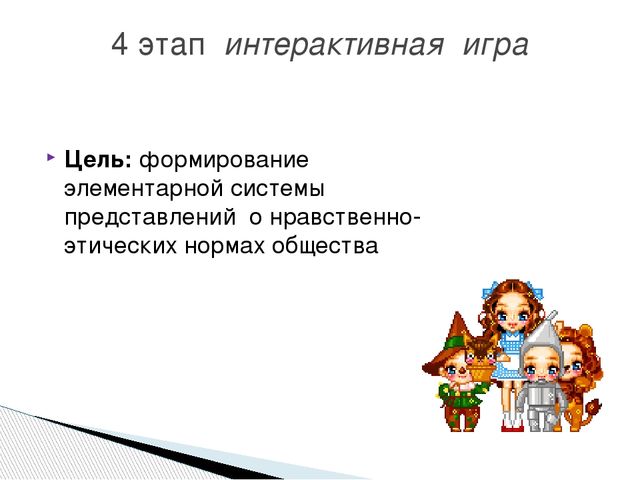 4 этап интерактивная игра

Цель: формирование элементарной системы представлений о нравственно-этических нормах общества